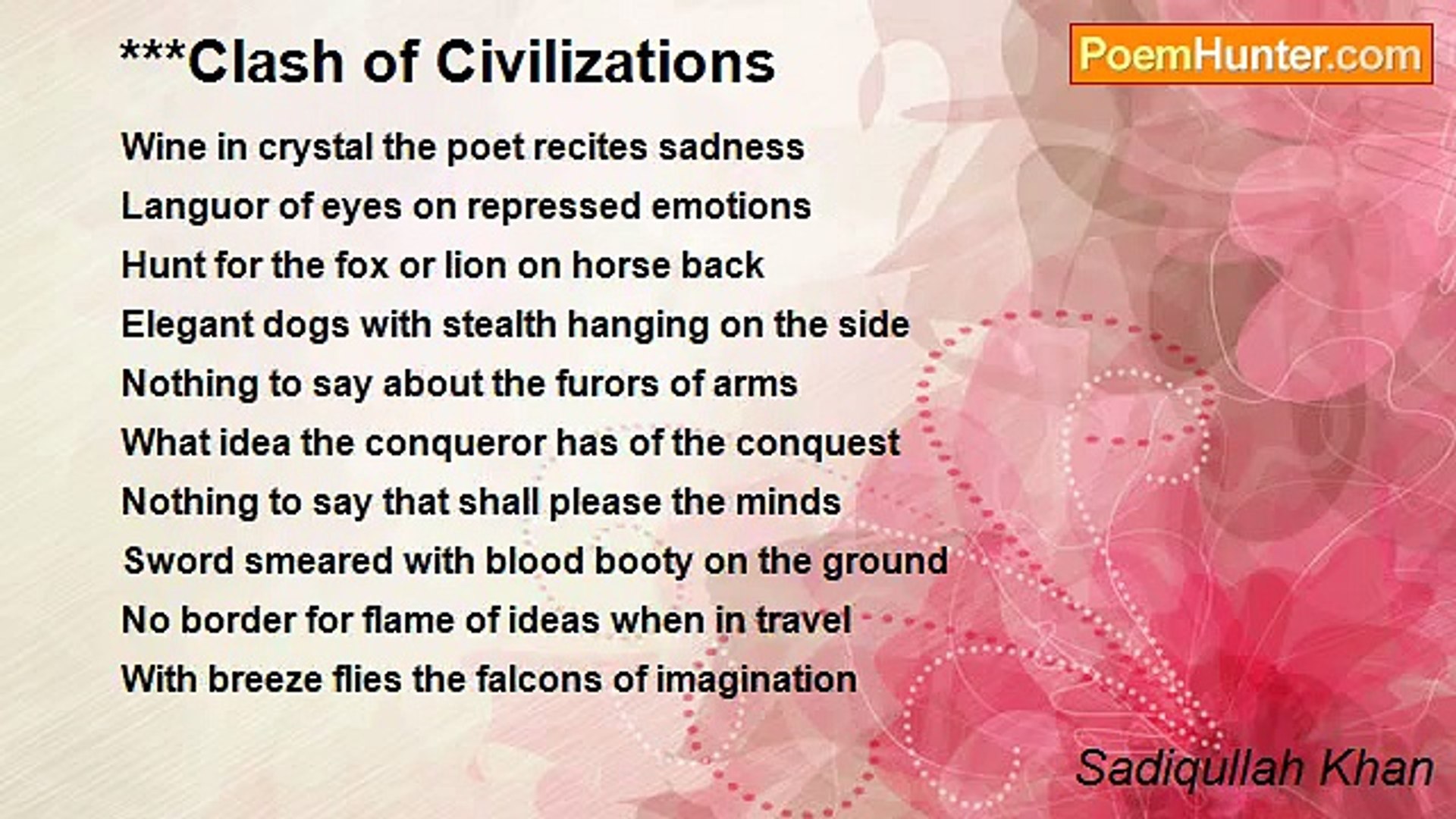 ***Clash of Civilizations

PoemHunter.com

Wine in crystal the poet recites sadness
Languor of eyes on repressed emotions
Hunt for the fox or lion on horse back
Elegant dogs with stealth hanging on the side
Nothing to say about the furors of arms
What idea the conqueror has of the conquest
Nothing to say that shall please the minds
Sword smeared with blood booty on the ground
No border for flame of ideas when in travel
With breeze flies the falcons of imagination

Sadiqullah Khan